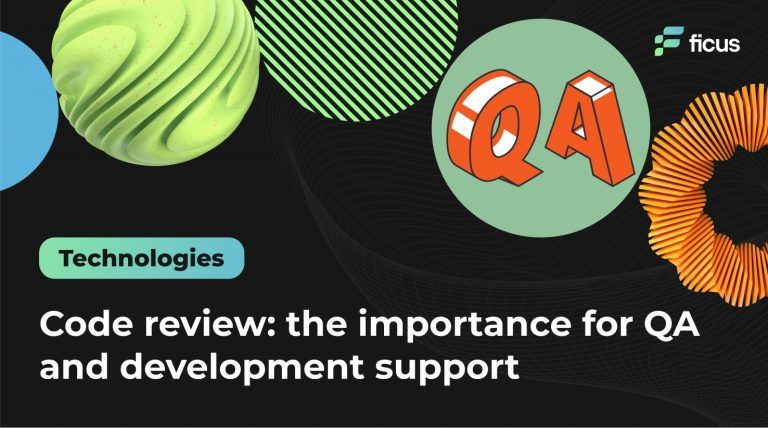 ficus

QA

Technologies

Code review: the importance for QA and development support